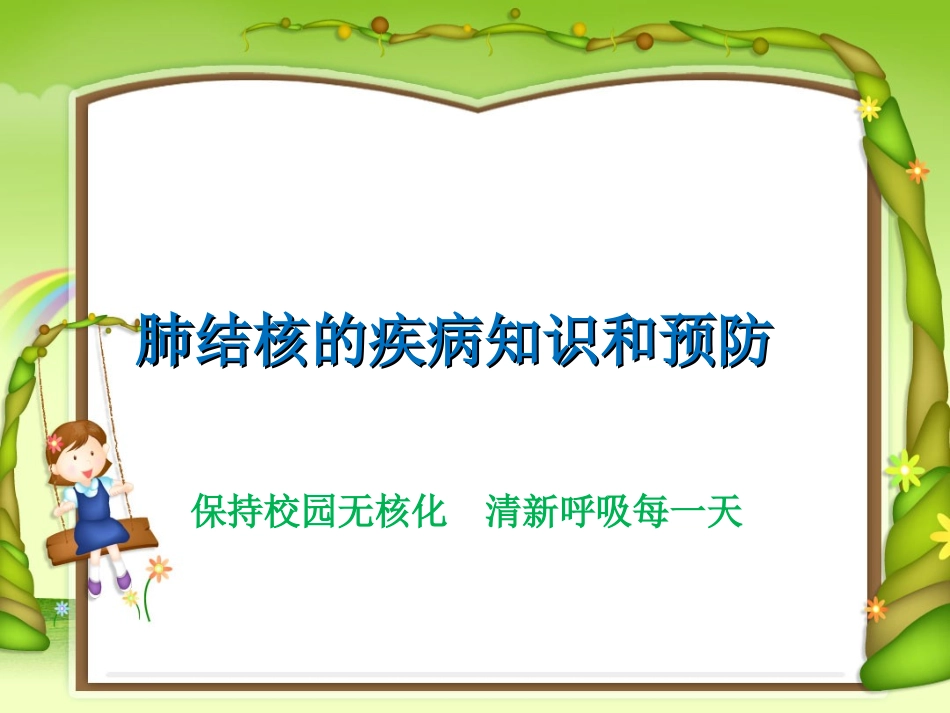 肺结核的疾病知识和预防

保持校园无核化　清新呼吸每一天